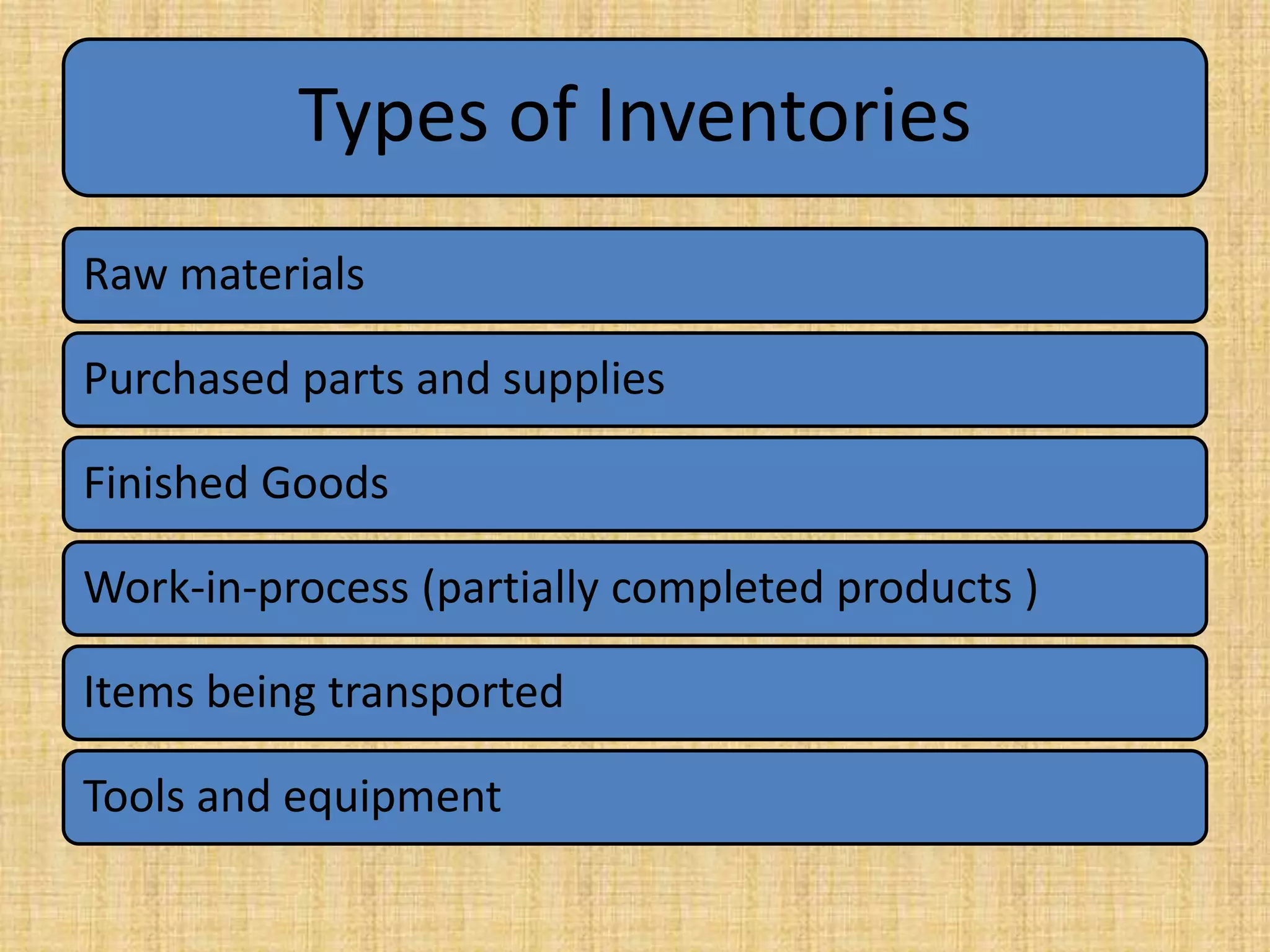 Types of Inventories

Raw materials

Purchased parts and supplies

Finished Goods

Work-in-process (partially completed products )

Items being transported

Tools and equipment